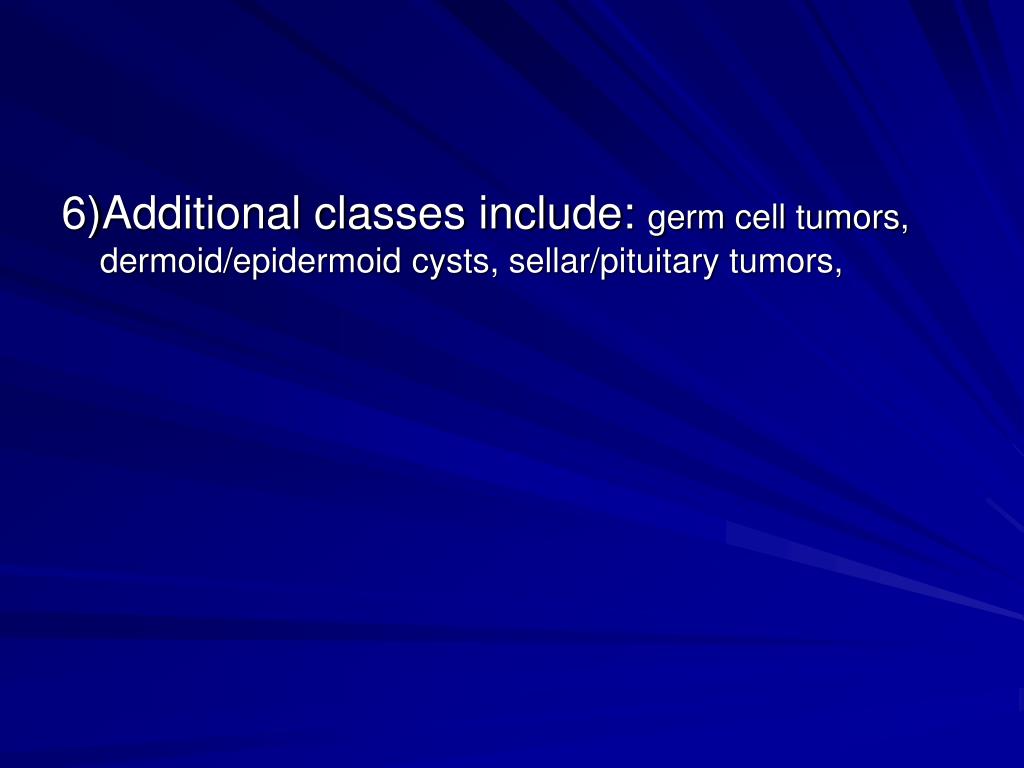 6)Additional classes include: germ cell tumors, dermoid/epidermoid cysts, sellar/pituitary tumors,